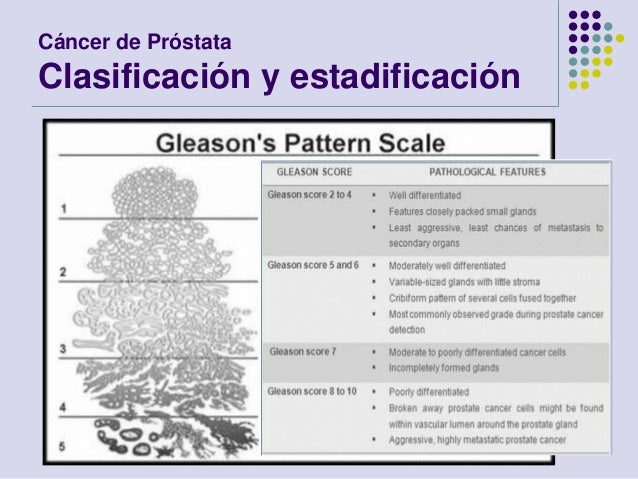 Cáncer de Próstata
Clasificación y estadificación

Gleason's Pattern Scale

1
2
3
4
5

| GLEASON SCORE | PATHOLOGICAL FEATURES |
|---|---|
| Gleason score 2 to 4 | • Well differentiated • Features closely packed small glands • Least aggressive, least chances of metastasis to secondary organs |
| Gleason score 5 and 6 | • Moderately well differentiated • Variable-sized glands with little stroma • Cribiform pattern of several cells fused together • Most commonly observed grade during prostate cancer detection |
| Gleason score 7 | • Moderate to poorly differentiated cancer cells • Incompletely formed glands |
| Gleason score 8 to 10 | • Poorly differentiated • Broken away prostate cancer cells might be found within vascular lumen around the prostate gland • Aggressive, highly metastatic prostate cancer |